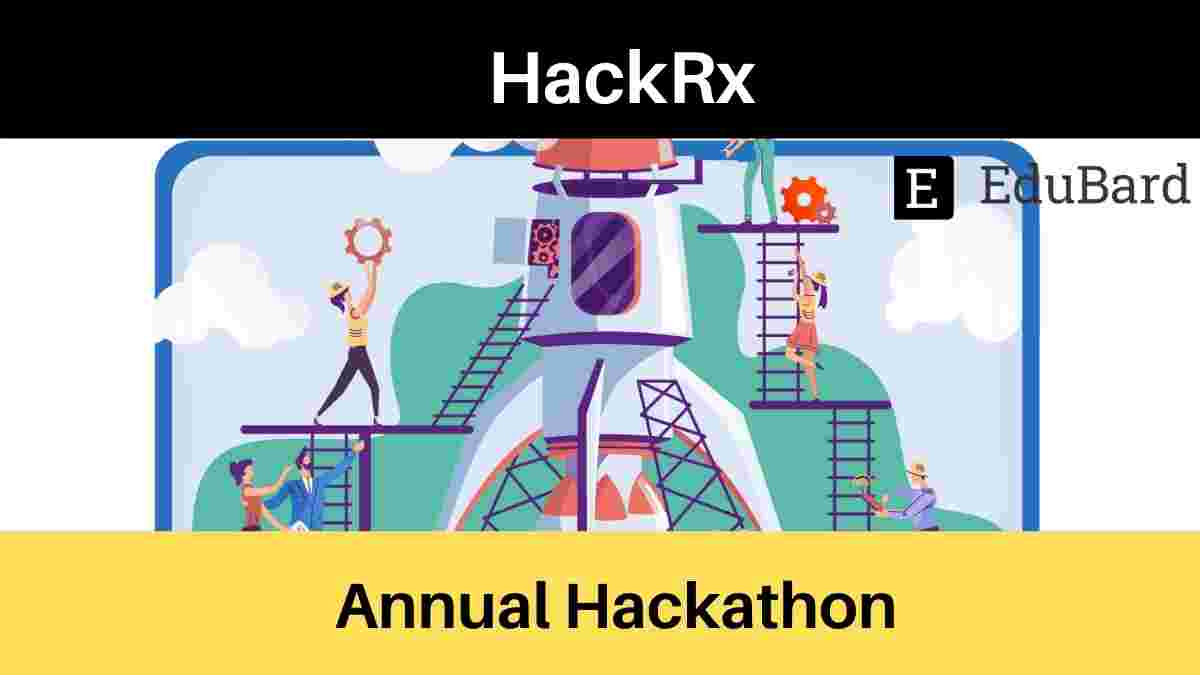 HackRx

E EduBard

Annual Hackathon